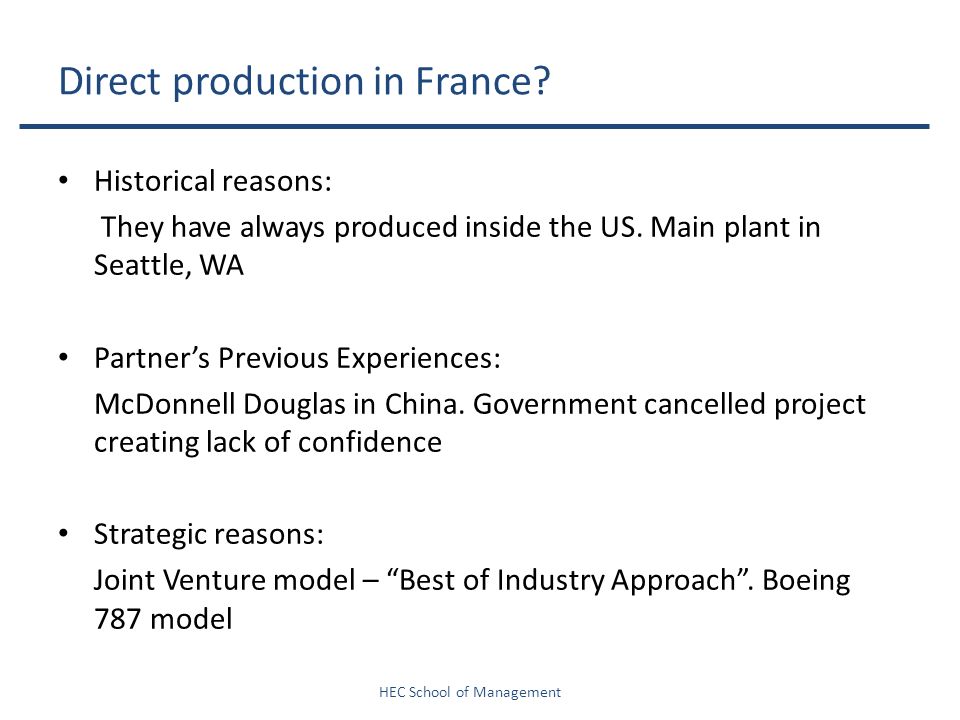 Direct production in France?

• Historical reasons:

They have always produced inside the US. Main plant in Seattle, WA

• Partner's Previous Experiences:

McDonnell Douglas in China. Government cancelled project creating lack of confidence

• Strategic reasons:

Joint Venture model – "Best of Industry Approach". Boeing 787 model

HEC School of Management